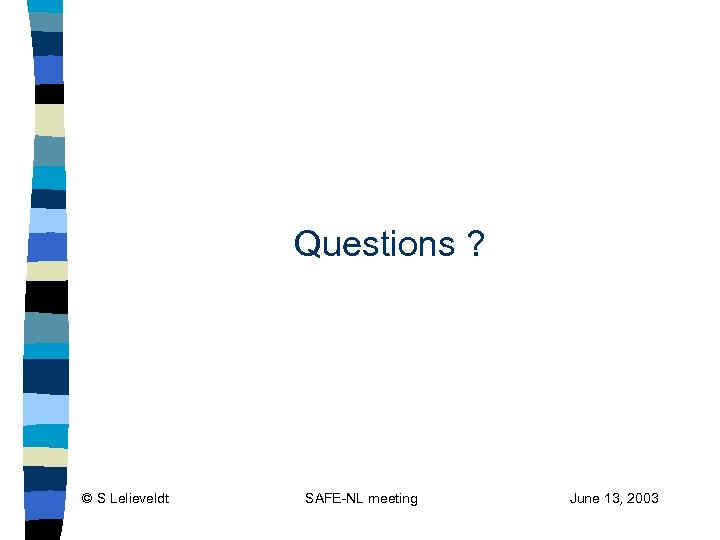 Questions ?

© S Lelieveldt

SAFE-NL meeting

June 13, 2003